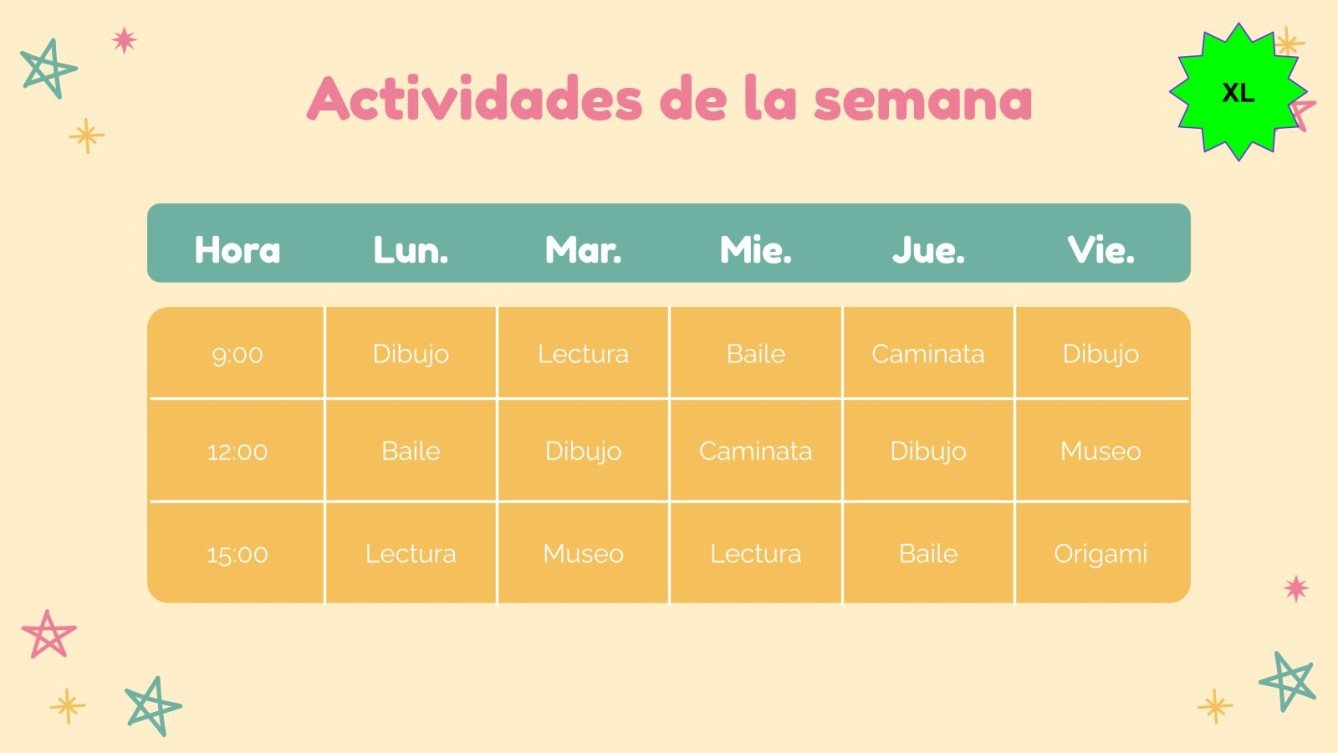 Actividades de la semana

XL

| Hora | Lun. | Mar. | Mie. | Jue. | Vie. |
|---|---|---|---|---|---|
| 9:00 | Dibujo | Lectura | Baile | Caminata | Dibujo |
| 12:00 | Baile | Dibujo | Caminata | Dibujo | Museo |
| 15:00 | Lectura | Museo | Lectura | Baile | Origami |